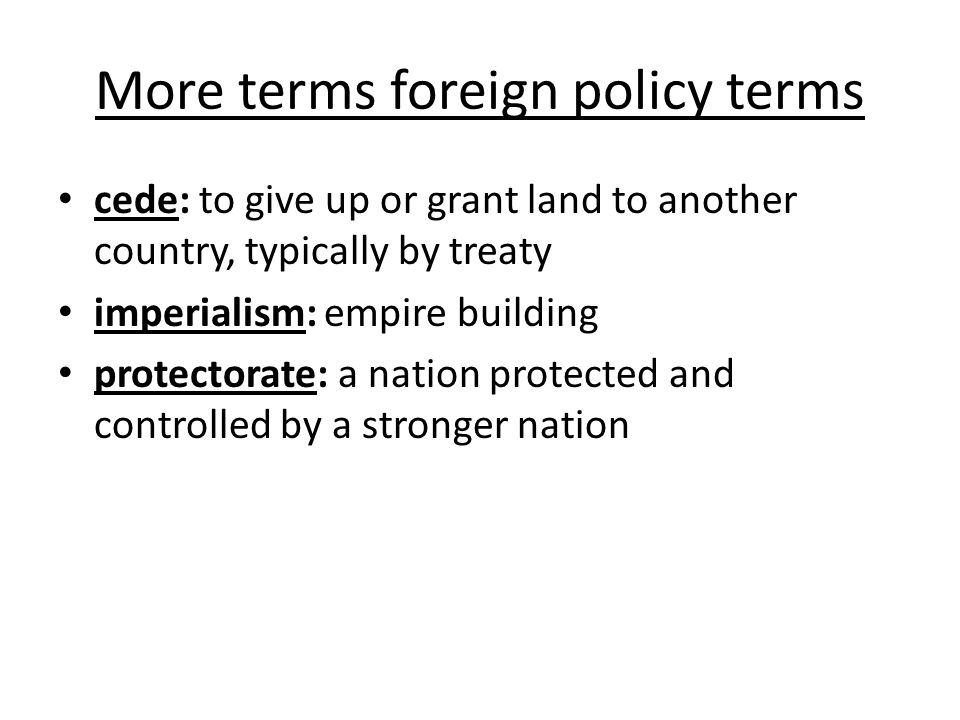 More terms foreign policy terms

• cede: to give up or grant land to another country, typically by treaty
• imperialism: empire building
• protectorate: a nation protected and controlled by a stronger nation